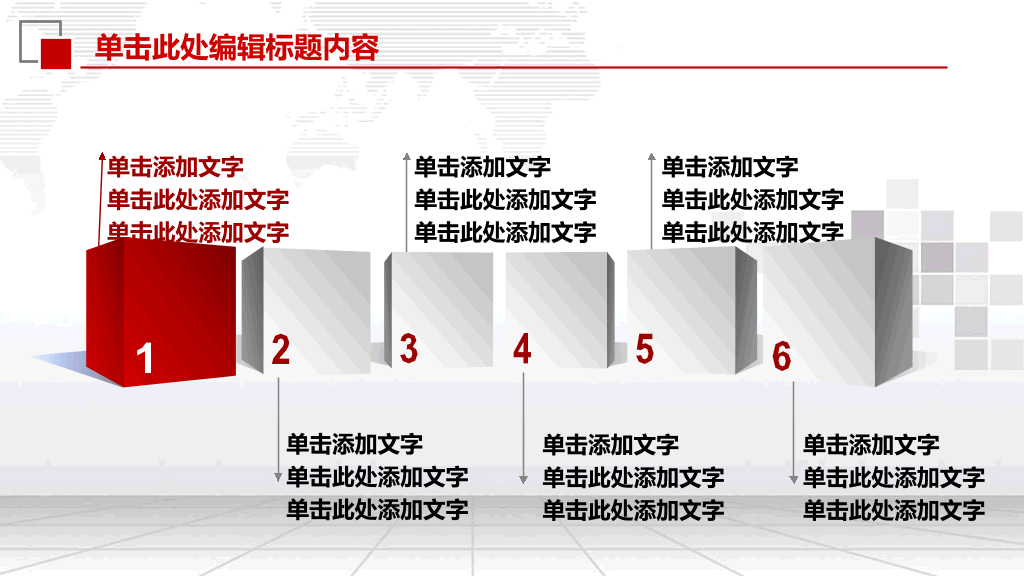 单击此处编辑标题内容

单击添加文字
单击此处添加文字
单击此处添加文字

单击添加文字
单击此处添加文字
单击此处添加文字

单击添加文字
单击此处添加文字
单击此处添加文字

1

2

3

4

5

6

单击添加文字
单击此处添加文字
单击此处添加文字

单击添加文字
单击此处添加文字
单击此处添加文字

单击添加文字
单击此处添加文字
单击此处添加文字